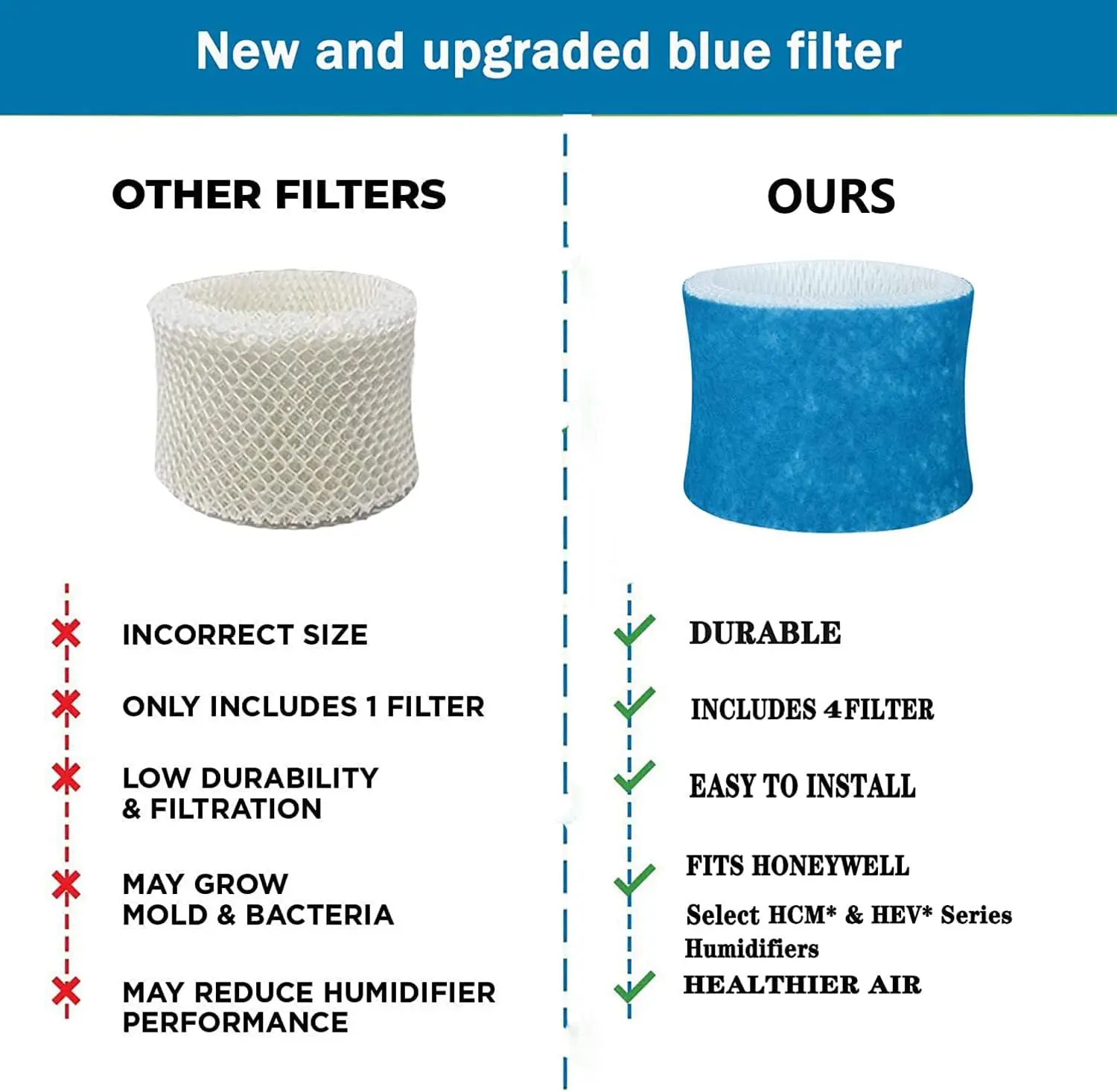 New and upgraded blue filter

OTHER FILTERS

INCORRECT SIZE

ONLY INCLUDES 1 FILTER

LOW DURABILITY & FILTRATION

MAY GROW MOLD & BACTERIA

MAY REDUCE HUMIDIFIER PERFORMANCE

OURS

DURABLE

INCLUDES 4 FILTER

EASY TO INSTALL

FITS HONEYWELL

Select HCM* & HEV* Series Humidifiers

HEALTHIER AIR